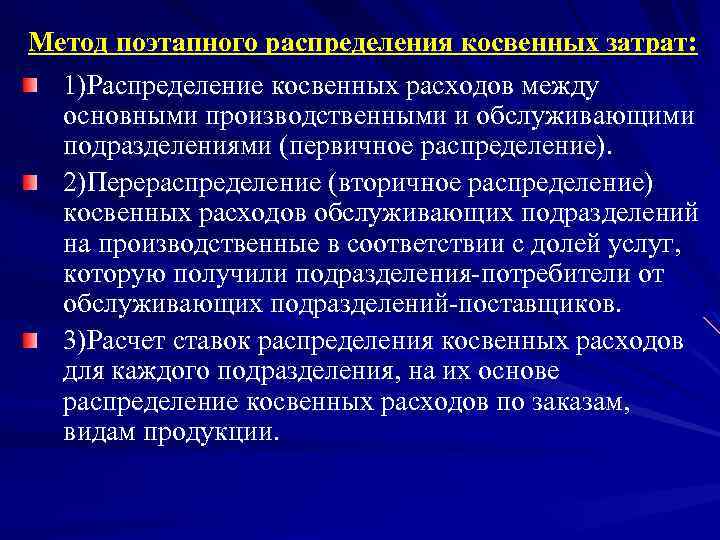 Метод поэтапного распределения косвенных затрат:

1)Распределение косвенных расходов между основными производственными и обслуживающими подразделениями (первичное распределение).

2)Перераспределение (вторичное распределение) косвенных расходов обслуживающих подразделений на производственные в соответствии с долей услуг, которую получили подразделения-потребители от обслуживающих подразделений-поставщиков.

3)Расчет ставок распределения косвенных расходов для каждого подразделения, на их основе распределение косвенных расходов по заказам, видам продукции.